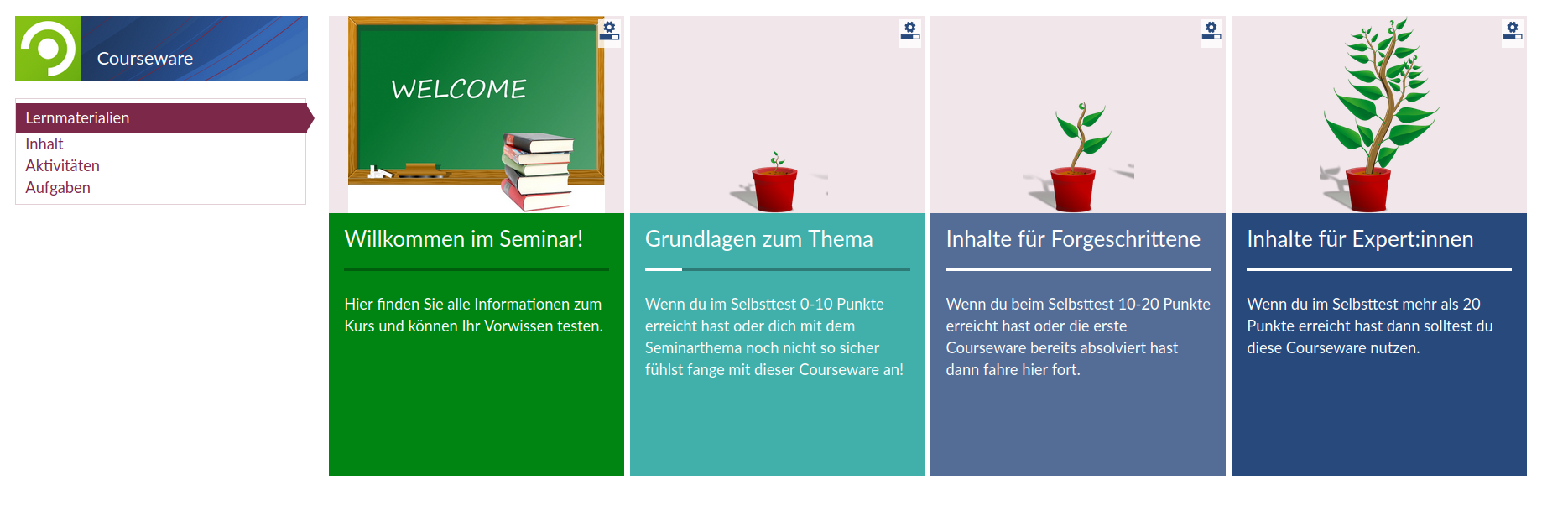 Courseware

Lernmaterialien
Inhalt
Aktivitäten
Aufgaben

WELCOME

Willkommen im Seminar!

Hier finden Sie alle Informationen zum Kurs und können Ihr Vorwissen testen.

Grundlagen zum Thema

Wenn du im Selbsttest 0-10 Punkte erreicht hast oder dich mit dem Seminarthema noch nicht so sicher fühlst fange mit dieser Courseware an!

Inhalte für Forgeschrittene

Wenn du beim Selbsttest 10-20 Punkte erreicht hast oder die erste Courseware bereits absolviert hast dann fahre hier fort.

Inhalte für Expert:innen

Wenn du im Selbsttest mehr als 20 Punkte erreicht hast dann solltest du diese Courseware nutzen.